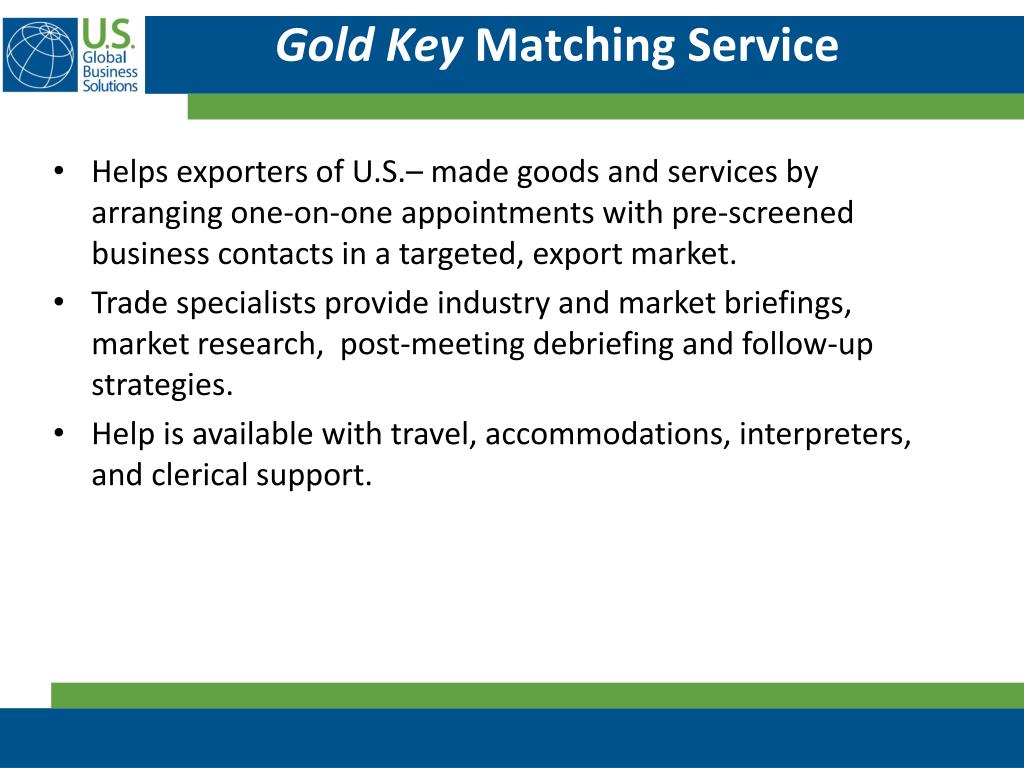 U.S. Global Business Solutions

Gold Key Matching Service

• Helps exporters of U.S.– made goods and services by arranging one-on-one appointments with pre-screened business contacts in a targeted, export market.
• Trade specialists provide industry and market briefings, market research, post-meeting debriefing and follow-up strategies.
• Help is available with travel, accommodations, interpreters, and clerical support.